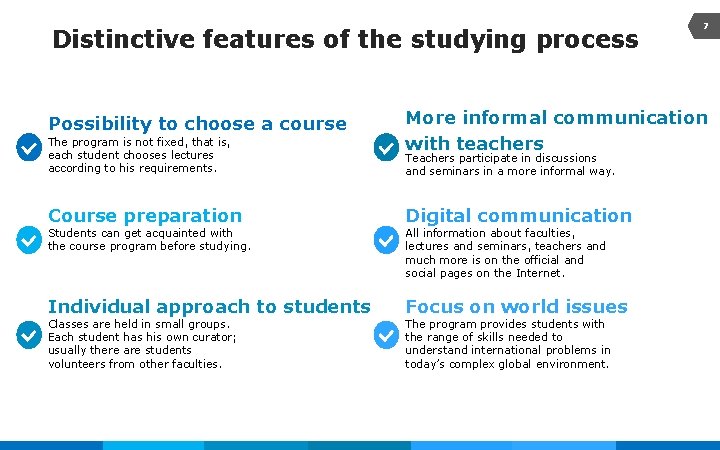 7

Distinctive features of the studying process

Possibility to choose a course
The program is not fixed, that is, each student chooses lectures according to his requirements.

Course preparation
Students can get acquainted with the course program before studying.

Individual approach to students
Classes are held in small groups. Each student has his own curator; usually there are students volunteers from other faculties.

More informal communication with teachers
Teachers participate in discussions and seminars in a more informal way.

Digital communication
All information about faculties, lectures and seminars, teachers and much more is on the official and social pages on the Internet.

Focus on world issues
The program provides students with the range of skills needed to understand international problems in today's complex global environment.